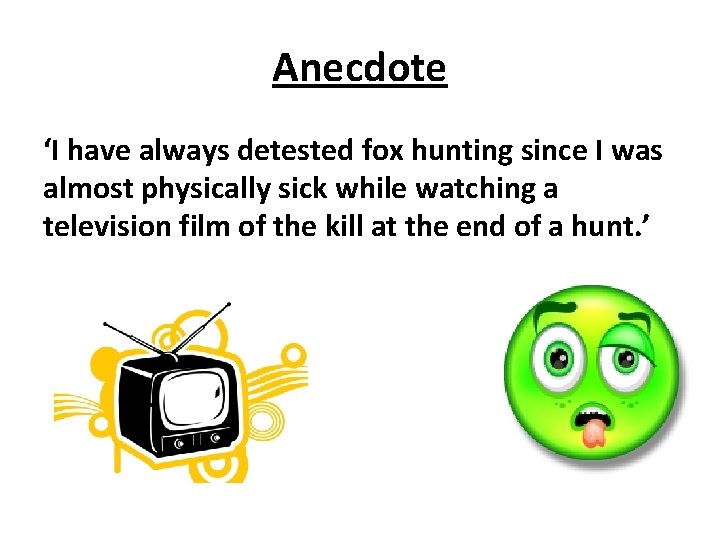 Anecdote

‘I have always detested fox hunting since I was almost physically sick while watching a television film of the kill at the end of a hunt.’